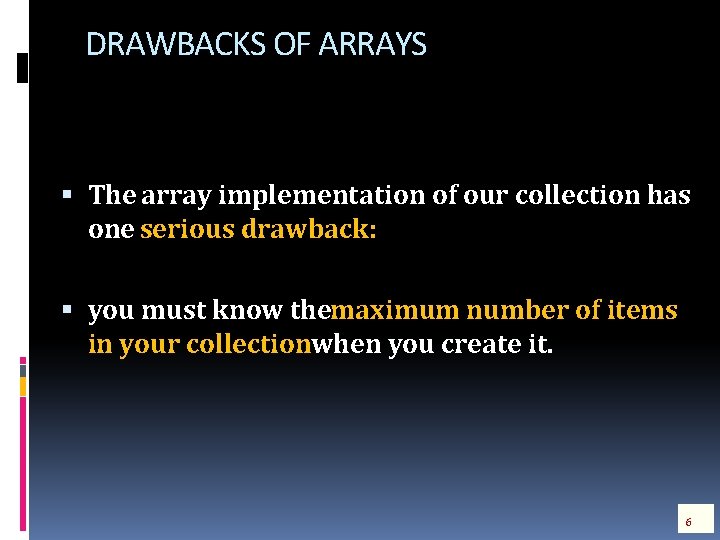 DRAWBACKS OF ARRAYS

▪ The array implementation of our collection has one serious drawback:

▪ you must know themaximum number of items in your collectionwhen you create it.

6